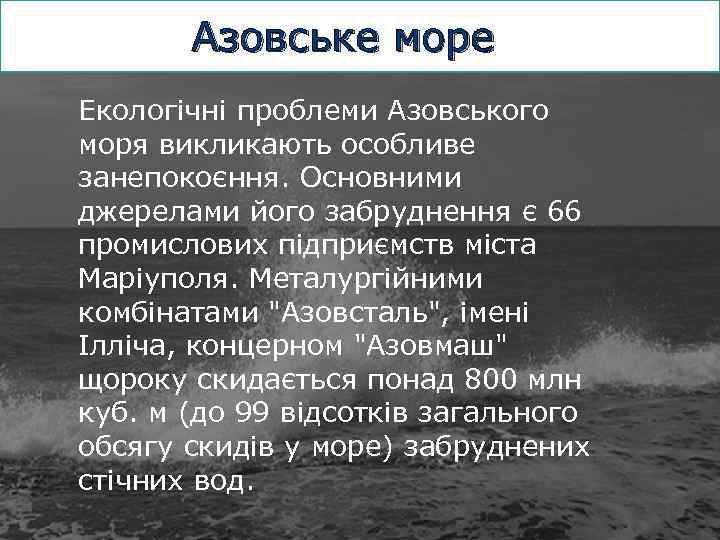 Азовське море

Екологічні проблеми Азовського моря викликають особливе занепокоєння. Основними джерелами його забруднення є 66 промислових підприємств міста Маріуполя. Металургійними комбінатами "Азовсталь", імені Ілліча, концерном "Азовмаш" щороку скидається понад 800 млн куб. м (до 99 відсотків загального обсягу скидів у море) забруднених стічних вод.